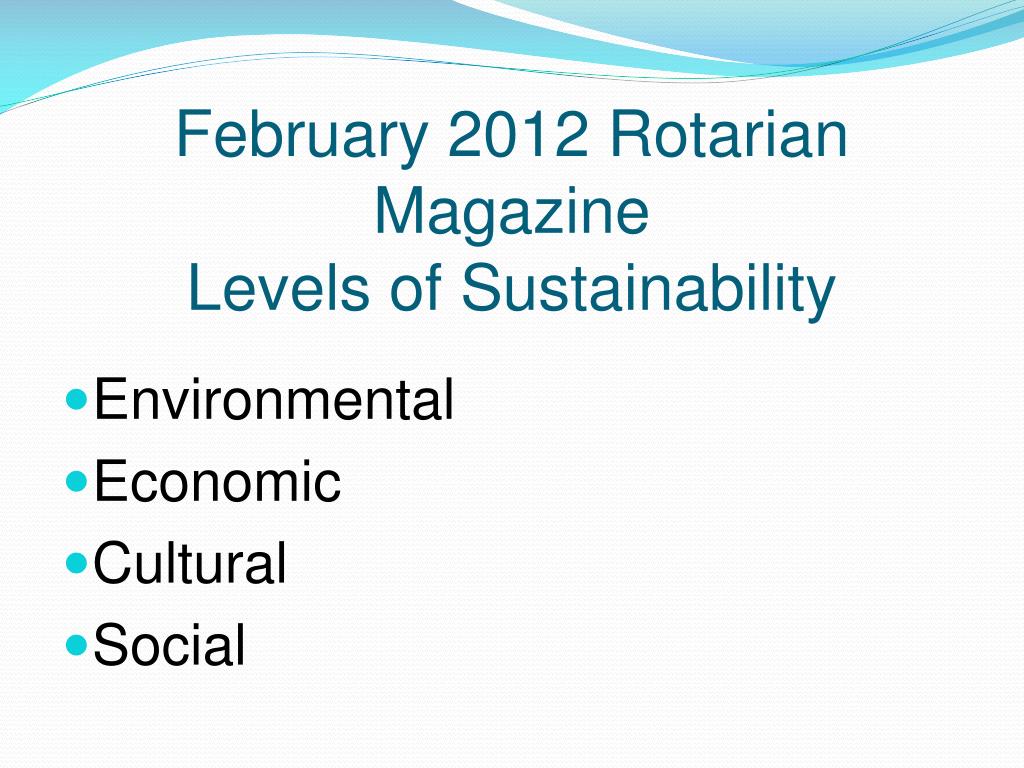 February 2012 Rotarian Magazine
Levels of Sustainability

- Environmental
- Economic
- Cultural
- Social